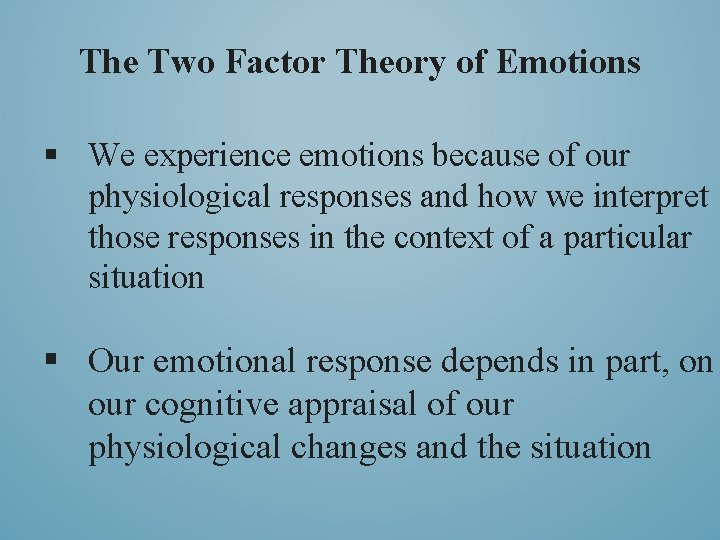 The Two Factor Theory of Emotions

▪ We experience emotions because of our physiological responses and how we interpret those responses in the context of a particular situation

▪ Our emotional response depends in part, on our cognitive appraisal of our physiological changes and the situation